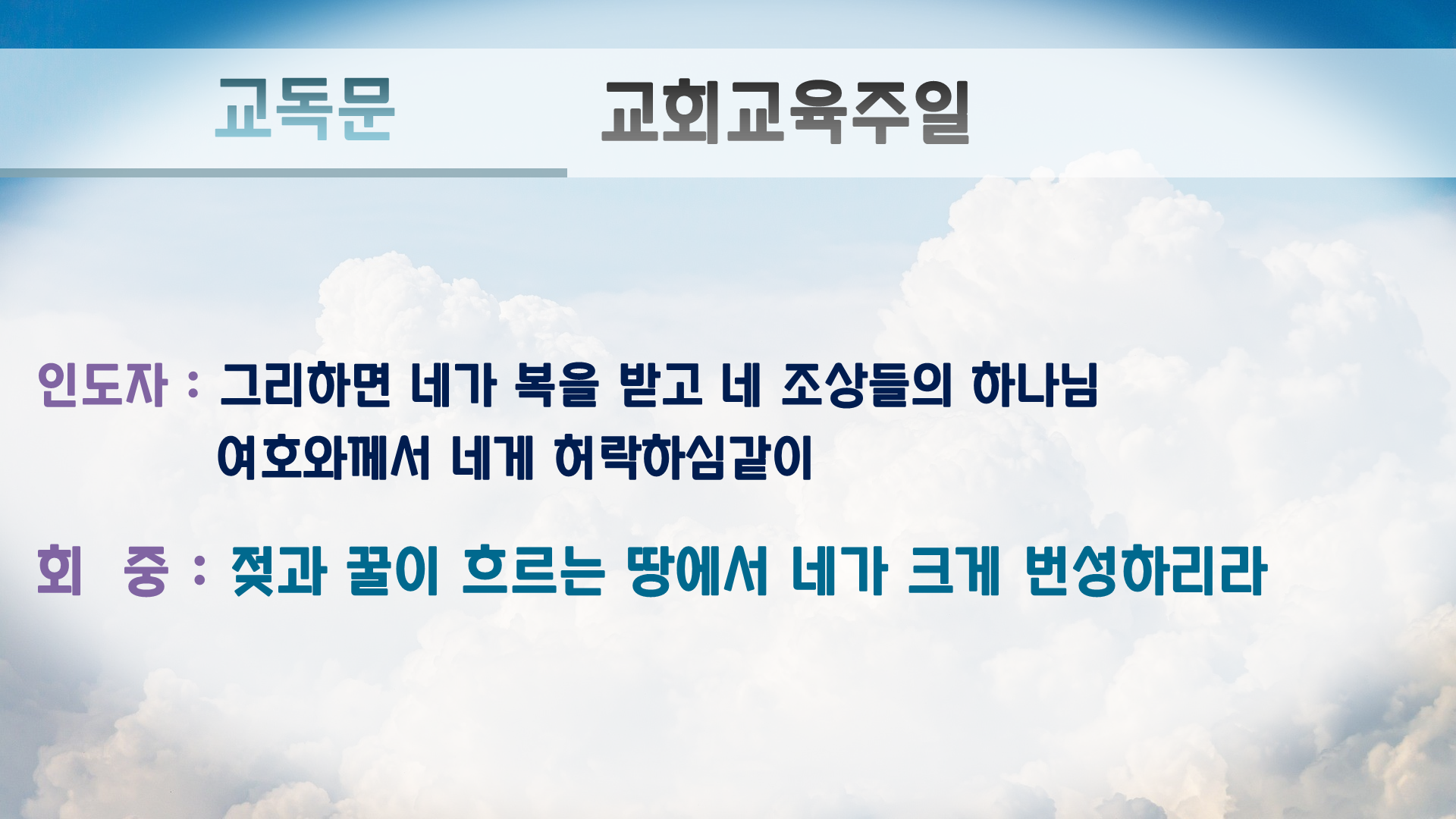 교독문 교회교육주일

인도자 : 그리하면 네가 복을 받고 네 조상들의 하나님 여호와께서 네게 허락하심같이

회 중 : 젖과 꿀이 흐르는 땅에서 네가 크게 번성하리라